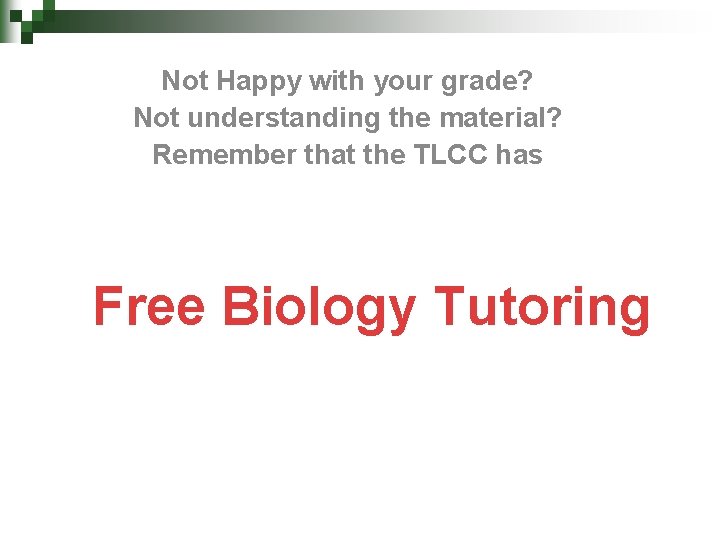 Not Happy with your grade?
Not understanding the material?
Remember that the TLCC has

Free Biology Tutoring